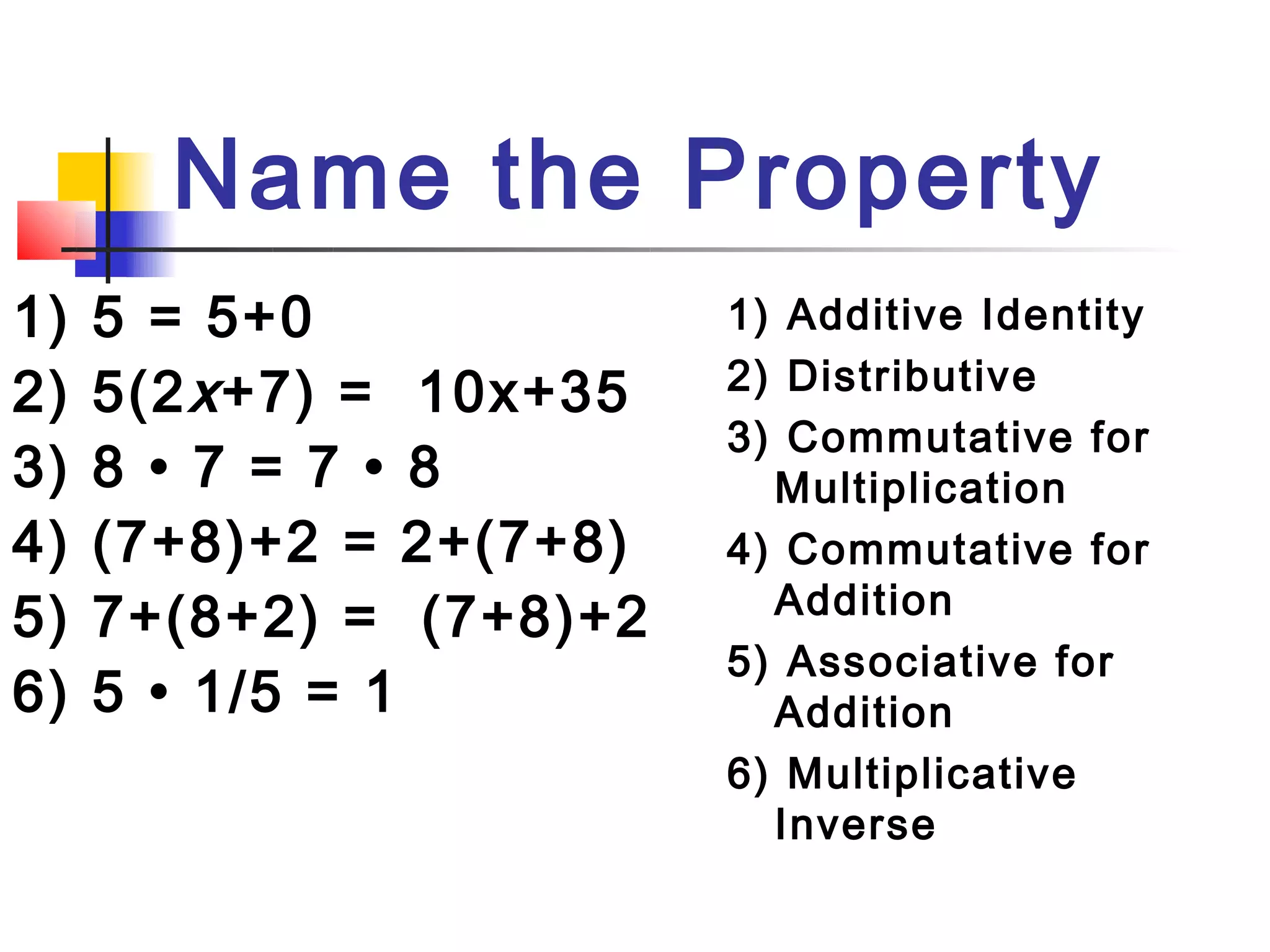 Name the Property

1) $5 = 5+0$
2) $5(2x+7) = 10x+35$
3) $8 \cdot 7 = 7 \cdot 8$
4) $(7+8)+2 = 2+(7+8)$
5) $7+(8+2) = (7+8)+2$
6) $5 \cdot 1/5 = 1$

1) Additive Identity
2) Distributive
3) Commutative for Multiplication
4) Commutative for Addition
5) Associative for Addition
6) Multiplicative Inverse